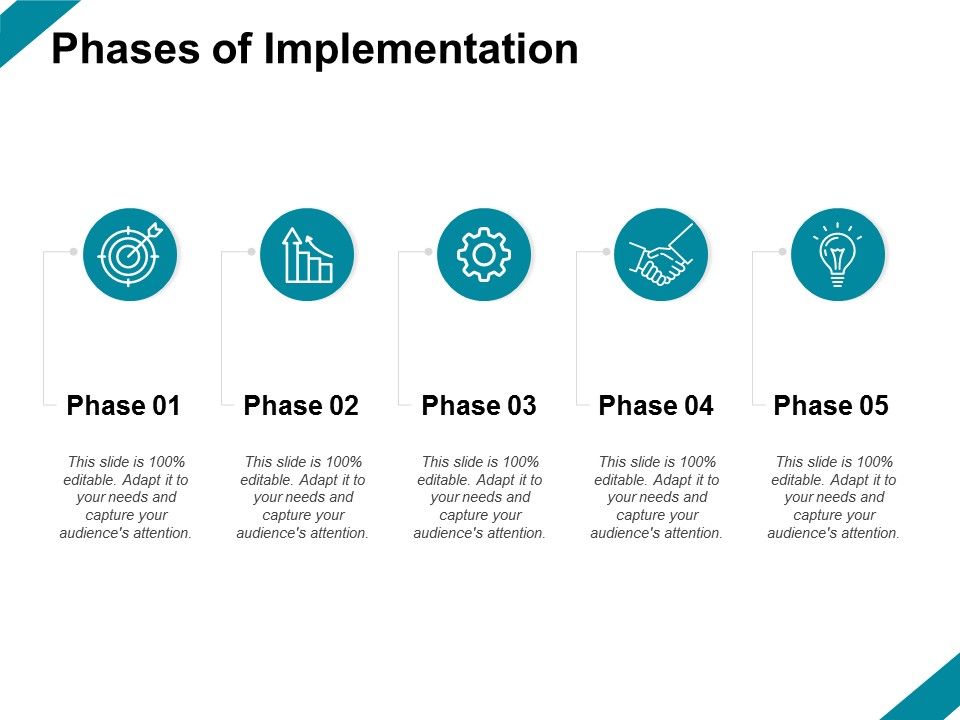 Phases of Implementation

Phase 01

This slide is 100% editable. Adapt it to your needs and capture your audience's attention.

Phase 02

This slide is 100% editable. Adapt it to your needs and capture your audience's attention.

Phase 03

This slide is 100% editable. Adapt it to your needs and capture your audience's attention.

Phase 04

This slide is 100% editable. Adapt it to your needs and capture your audience's attention.

Phase 05

This slide is 100% editable. Adapt it to your needs and capture your audience's attention.